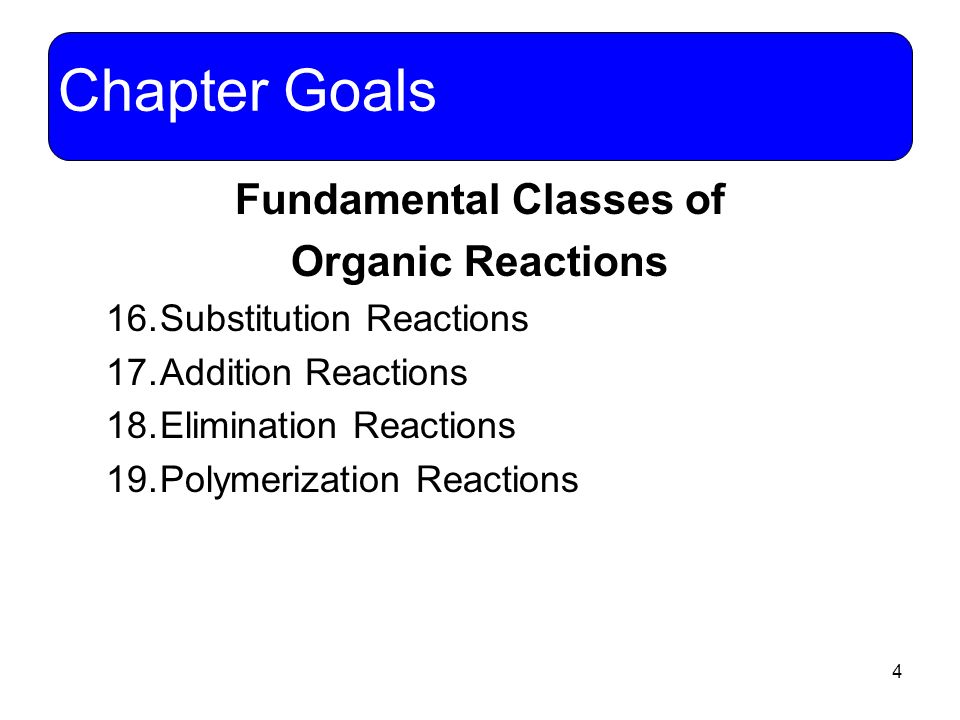 Chapter Goals

Fundamental Classes of Organic Reactions

16.Substitution Reactions
17.Addition Reactions
18.Elimination Reactions
19.Polymerization Reactions

4